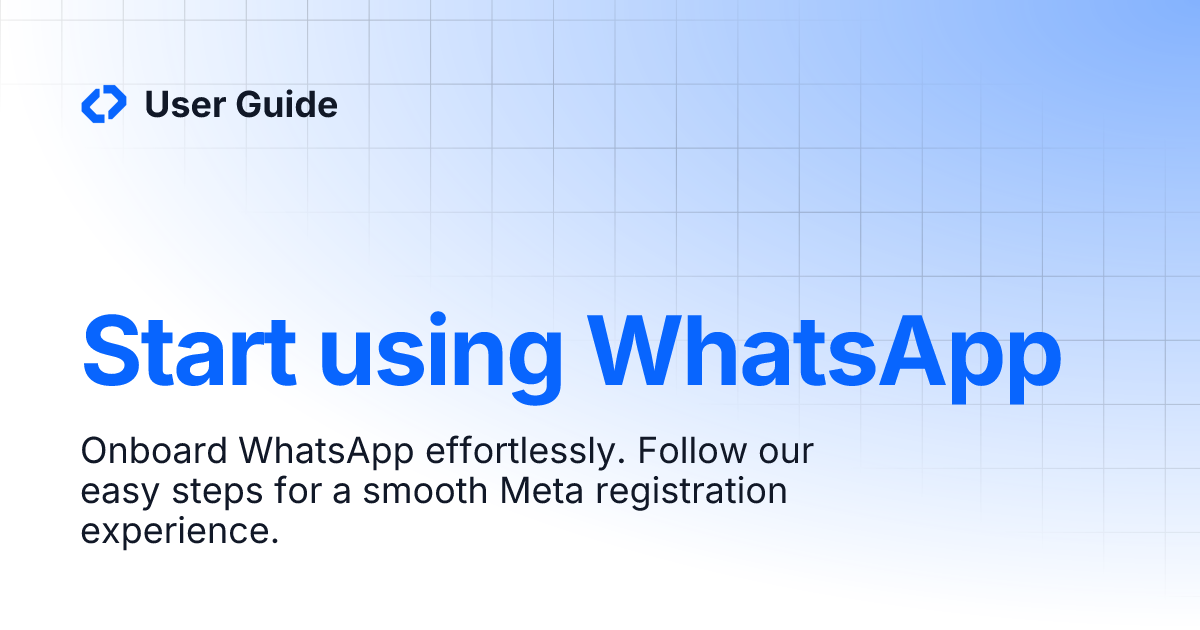 User Guide

Start using WhatsApp

Onboard WhatsApp effortlessly. Follow our easy steps for a smooth Meta registration experience.